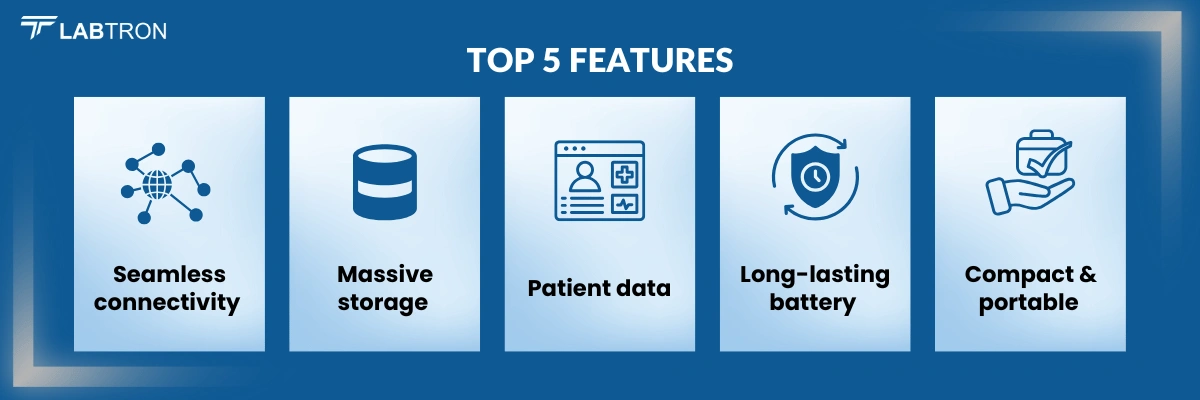 LABTRON

TOP 5 FEATURES

Seamless connectivity

Massive storage

Patient data

Long-lasting battery

Compact & portable